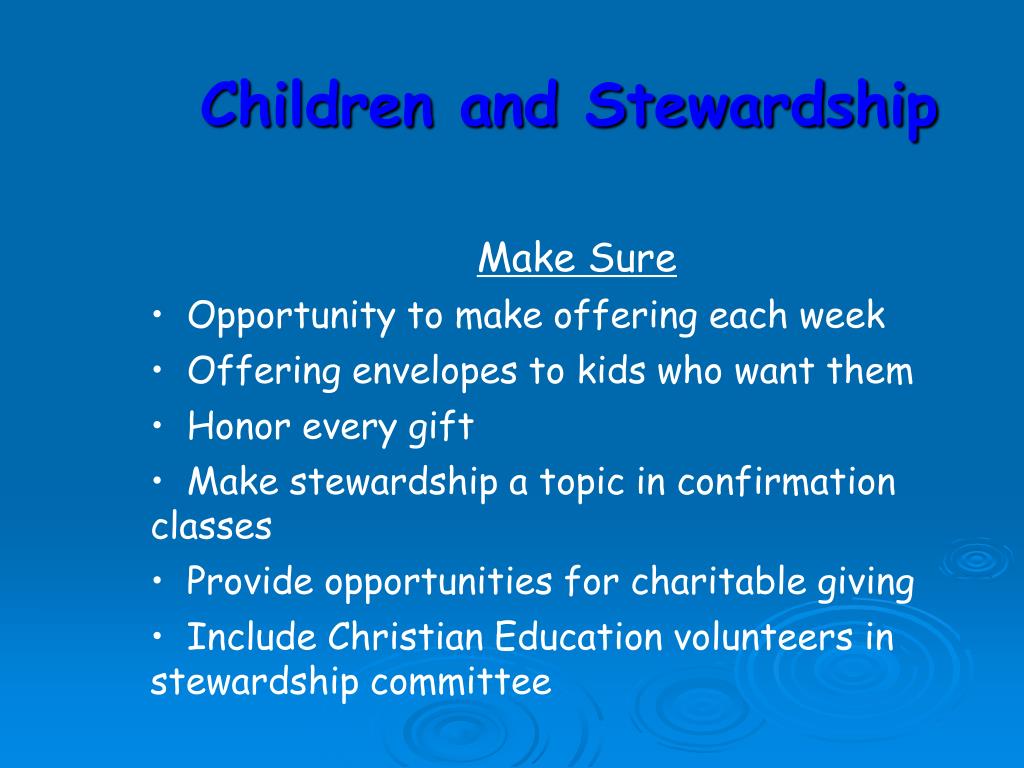 Children and Stewardship

Make Sure

• Opportunity to make offering each week
• Offering envelopes to kids who want them
• Honor every gift
• Make stewardship a topic in confirmation classes
• Provide opportunities for charitable giving
• Include Christian Education volunteers in stewardship committee